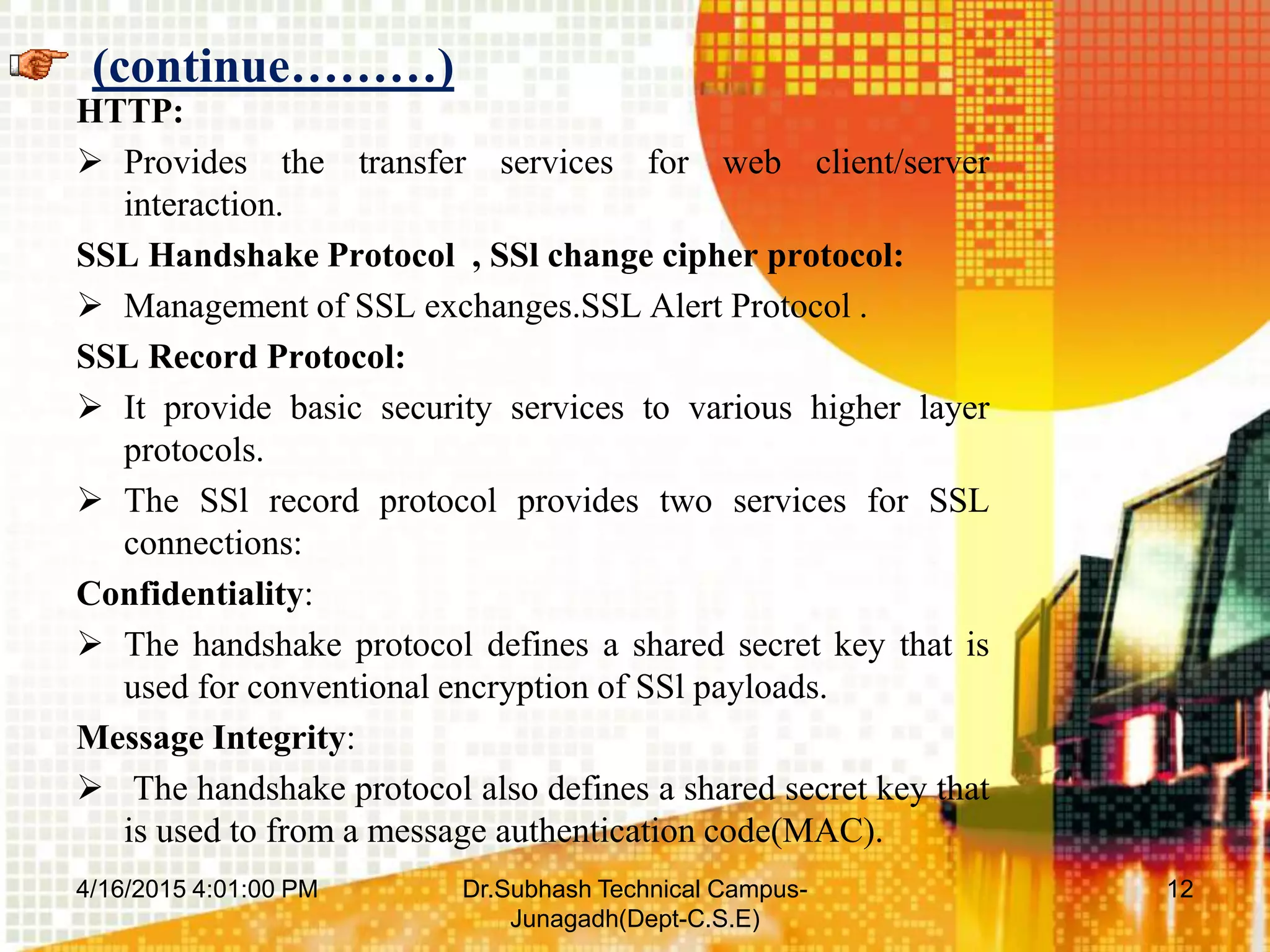 (continue………)

HTTP:

➢ Provides the transfer services for web client/server interaction.

SSL Handshake Protocol , SSl change cipher protocol:

➢ Management of SSL exchanges.SSL Alert Protocol .

SSL Record Protocol:

➢ It provide basic security services to various higher layer protocols.

➢ The SSl record protocol provides two services for SSL connections:

Confidentiality:

➢ The handshake protocol defines a shared secret key that is used for conventional encryption of SSl payloads.

Message Integrity:

➢ The handshake protocol also defines a shared secret key that is used to from a message authentication code(MAC).

4/16/2015 4:01:00 PM

Dr.Subhash Technical Campus-Junagadh(Dept-C.S.E)

12